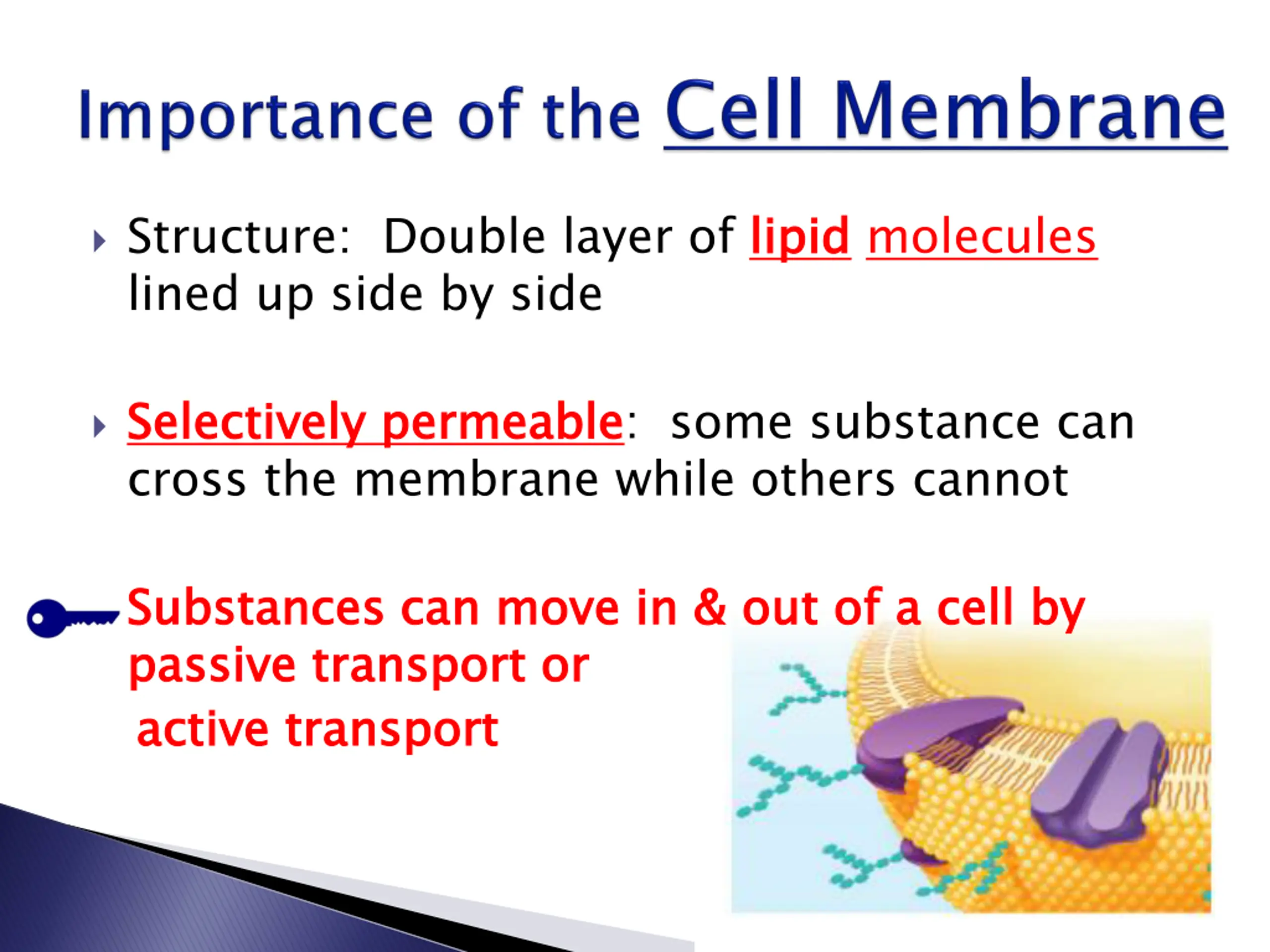 Importance of the Cell Membrane

Structure: Double layer of lipid molecules lined up side by side

Selectively permeable: some substance can cross the membrane while others cannot

Substances can move in & out of a cell by passive transport or active transport